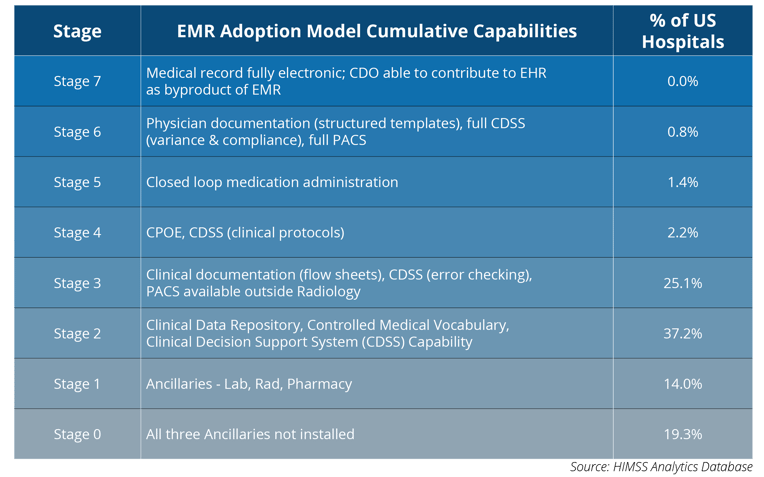 | Stage | EMR Adoption Model Cumulative Capabilities | % of US Hospitals |
|---|---|---|
| Stage 7 | Medical record fully electronic; CDO able to contribute to EHR as byproduct of EMR | 0.0% |
| Stage 6 | Physician documentation (structured templates), full CDSS (variance & compliance), full PACS | 0.8% |
| Stage 5 | Closed loop medication administration | 1.4% |
| Stage 4 | CPOE, CDSS (clinical protocols) | 2.2% |
| Stage 3 | Clinical documentation (flow sheets), CDSS (error checking), PACS available outside Radiology | 25.1% |
| Stage 2 | Clinical Data Repository, Controlled Medical Vocabulary, Clinical Decision Support System (CDSS) Capability | 37.2% |
| Stage 1 | Ancillaries - Lab, Rad, Pharmacy | 14.0% |
| Stage 0 | All three Ancillaries not installed | 19.3% |

Source: HIMSS Analytics Database